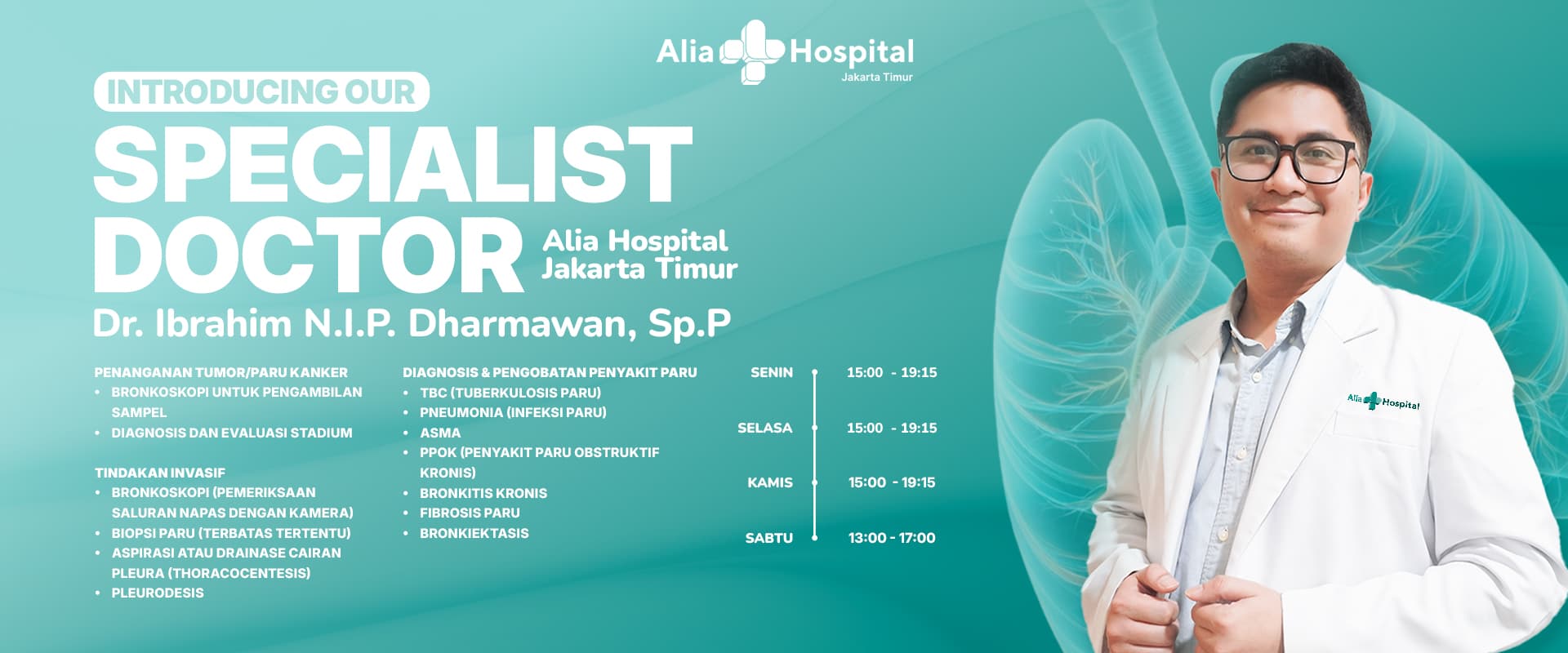 Alia Hospital
Jakarta Timur

INTRODUCING OUR
SPECIALIST DOCTOR
Alia Hospital Jakarta Timur

Dr. Ibrahim N.I.P. Dharmawan, Sp.P

PENANGANAN TUMOR/PARU KANKER
• BRONKOSKOPI UNTUK PENGAMBILAN SAMPEL
• DIAGNOSIS DAN EVALUASI STADIUM

TINDAKAN INVASIF
• BRONKOSKOPI (PEMERIKSAAN SALURAN NAPAS DENGAN KAMERA)
• BIOPSI PARU (TERBATAS TERTENTU)
• ASPIRASI ATAU DRAINASE CAIRAN PLEURA (THORACOCENTESIS)
• PLEURODESIS

DIAGNOSIS & PENGOBATAN PENYAKIT PARU
• TBC (TUBERKULOSIS PARU)
• PNEUMONIA (INFEKSI PARU)
• ASMA
• PPOK (PENYAKIT PARU OBSTRUKTIF KRONIS)
• BRONKITIS KRONIS
• FIBROSIS PARU
• BRONKIEKTASIS

SENIN 15:00 - 19:15
SELASA 15:00 - 19:15
KAMIS 15:00 - 19:15
SABTU 13:00 - 17:00

Alia Hospital